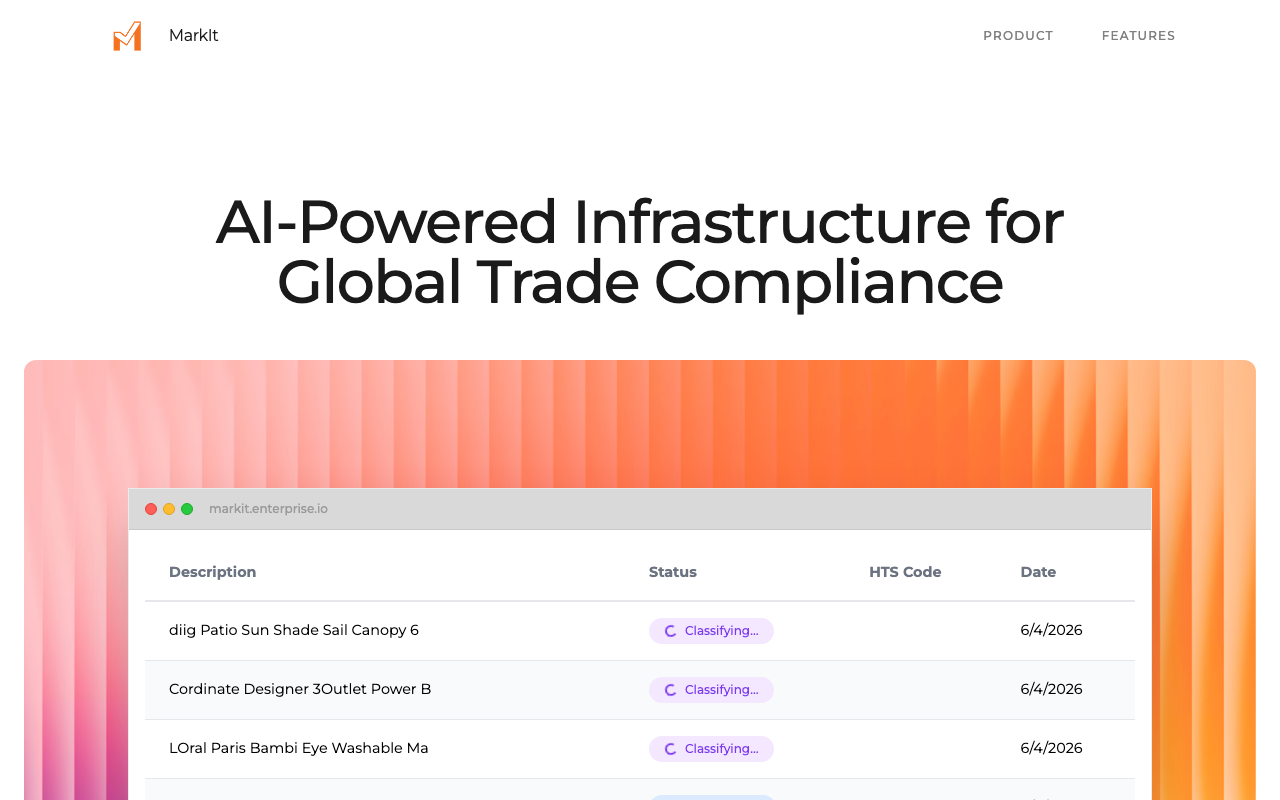 MarkIt

PRODUCT FEATURES

AI-Powered Infrastructure for Global Trade Compliance

markit.enterprise.io

| Description | Status | HTS Code | Date |
|---|---|---|---|
| diig Patio Sun Shade Sail Canopy 6 | Classifying... | | 6/4/2026 |
| Cordinate Designer 3Outlet Power B | Classifying... | | 6/4/2026 |
| LOral Paris Bambi Eye Washable Ma | Classifying... | | 6/4/2026 |